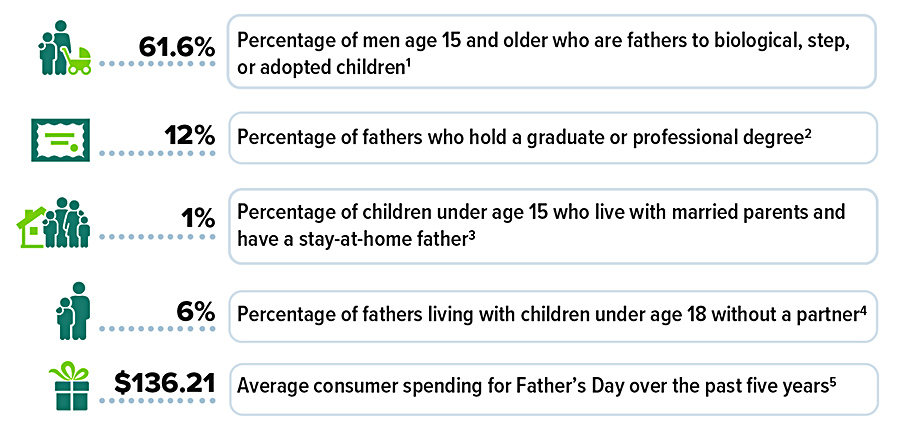 61.6% Percentage of men age 15 and older who are fathers to biological, step, or adopted children$^1$

12% Percentage of fathers who hold a graduate or professional degree$^2$

1% Percentage of children under age 15 who live with married parents and have a stay-at-home father$^3$

6% Percentage of fathers living with children under age 18 without a partner$^4$

$136.21 Average consumer spending for Father's Day over the past five years$^5$